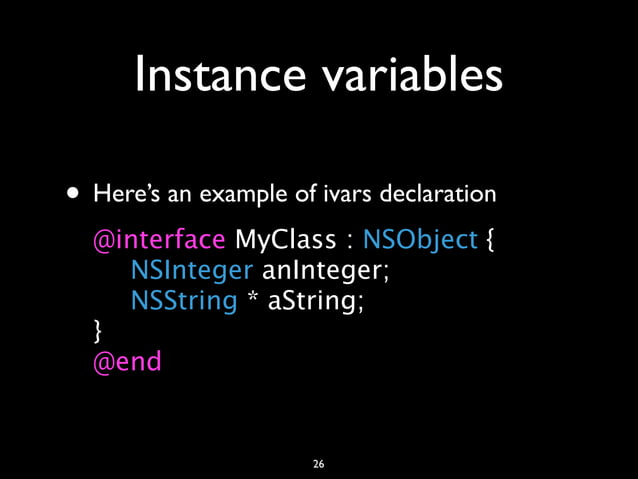 Instance variables

• Here's an example of ivars declaration

@interface MyClass : NSObject {
    NSInteger anInteger;
    NSString * aString;
}
@end

26